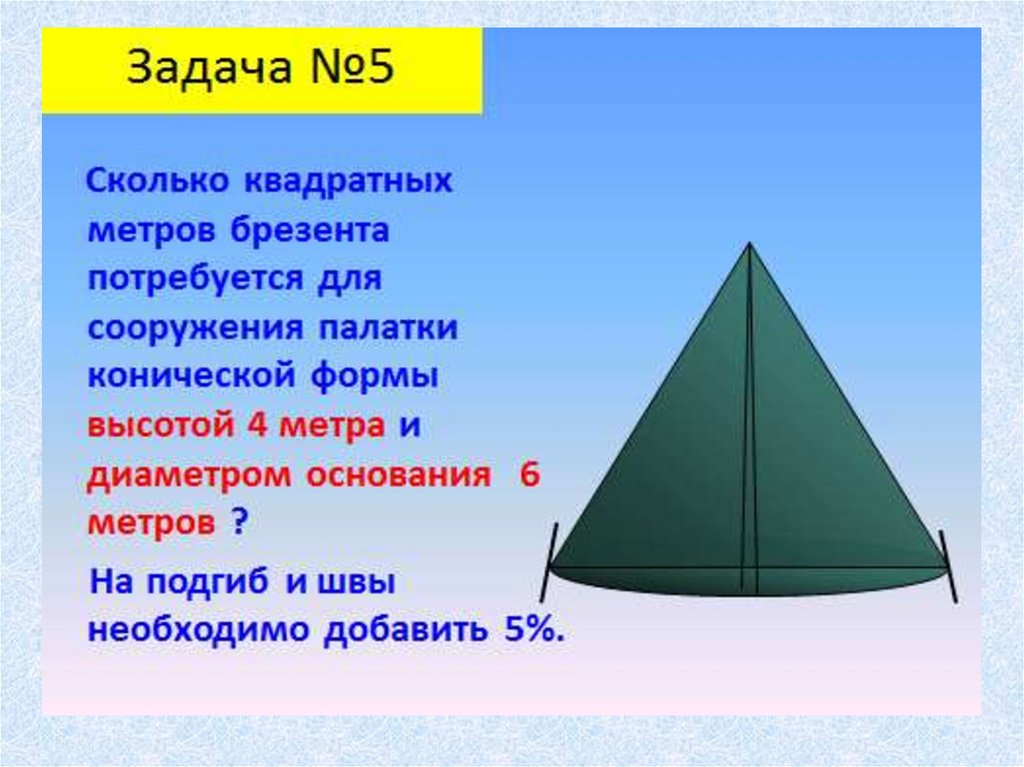 Задача №5

Сколько квадратных метров брезента потребуется для сооружения палатки конической формы высотой 4 метра и диаметром основания 6 метров ?

На подгиб и швы необходимо добавить 5%.